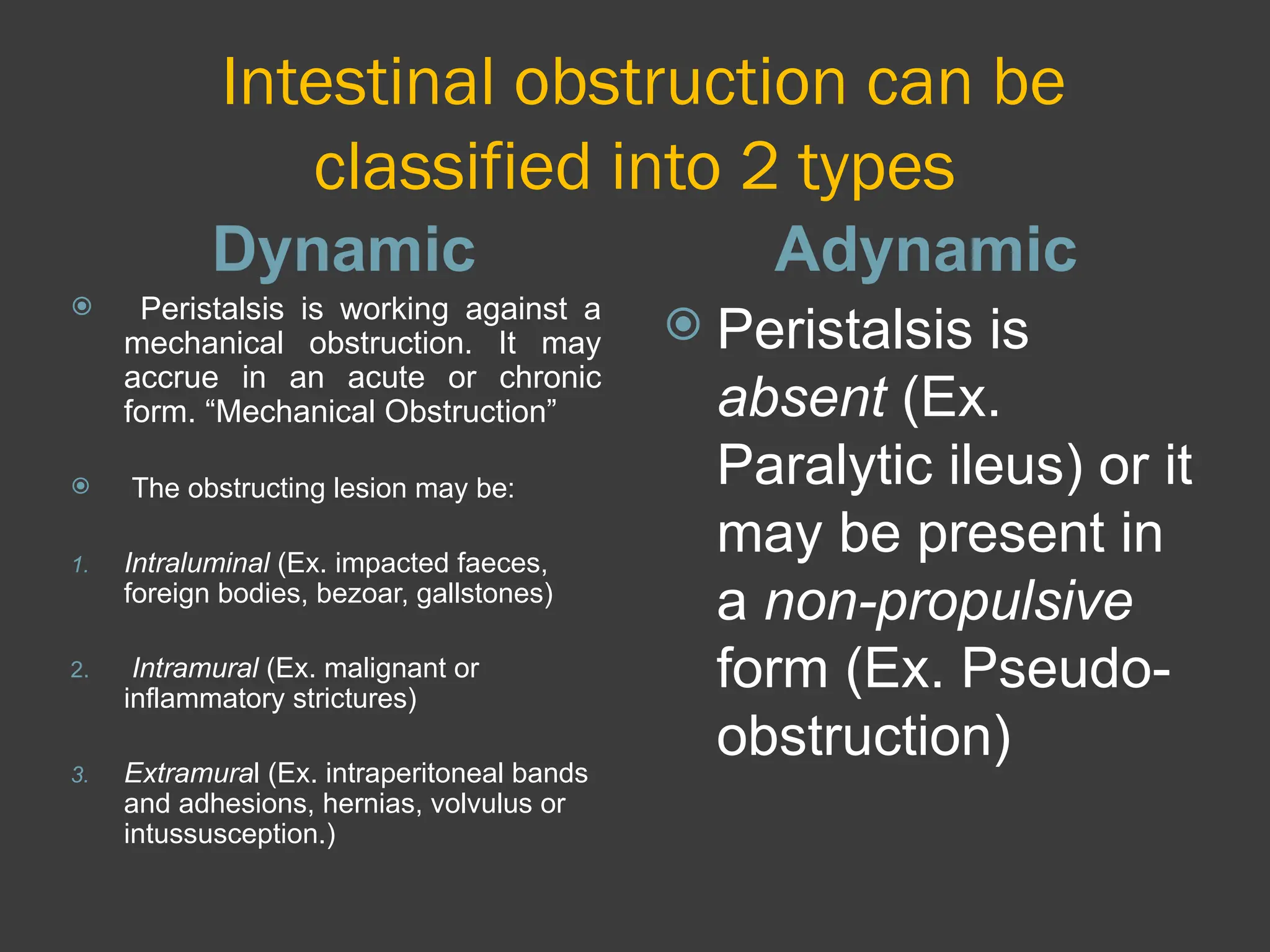 Intestinal obstruction can be classified into 2 types

Dynamic

Peristalsis is working against a mechanical obstruction. It may accrue in an acute or chronic form. “Mechanical Obstruction”

The obstructing lesion may be:

1. Intraluminal (Ex. impacted faeces, foreign bodies, bezoar, gallstones)

2. Intramural (Ex. malignant or inflammatory strictures)

3. Extramural (Ex. intraperitoneal bands and adhesions, hernias, volvulus or intussusception.)

Adynamic

Peristalsis is absent (Ex. Paralytic ileus) or it may be present in a non-propulsive form (Ex. Pseudo-obstruction)